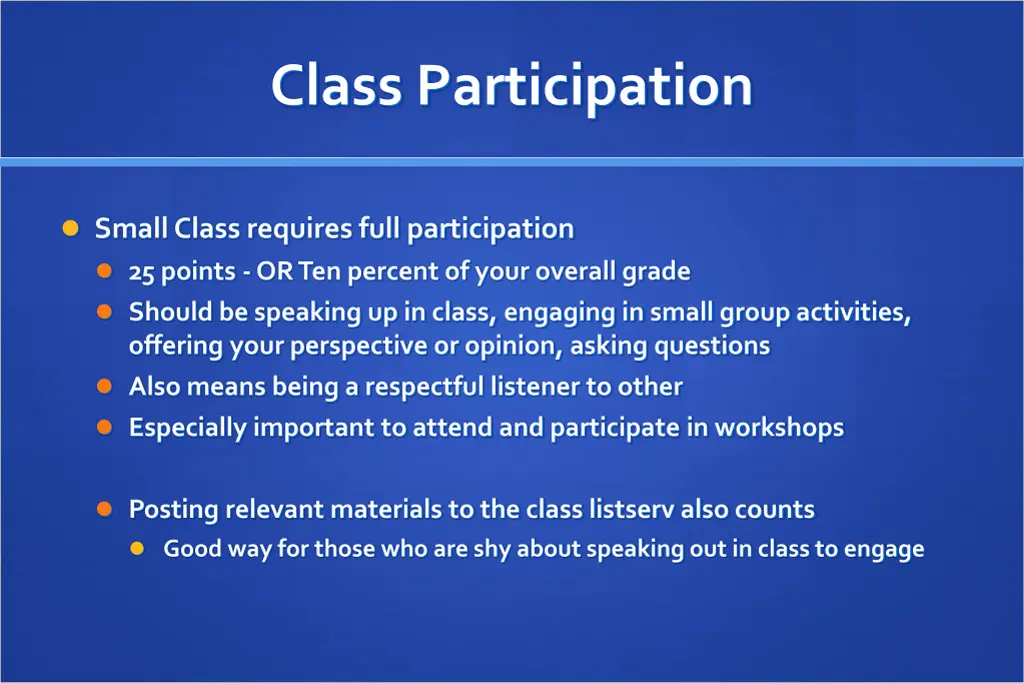 Class Participation

Small Class requires full participation

25 points - OR Ten percent of your overall grade

Should be speaking up in class, engaging in small group activities, offering your perspective or opinion, asking questions

Also means being a respectful listener to other

Especially important to attend and participate in workshops

Posting relevant materials to the class listserv also counts

Good way for those who are shy about speaking out in class to engage